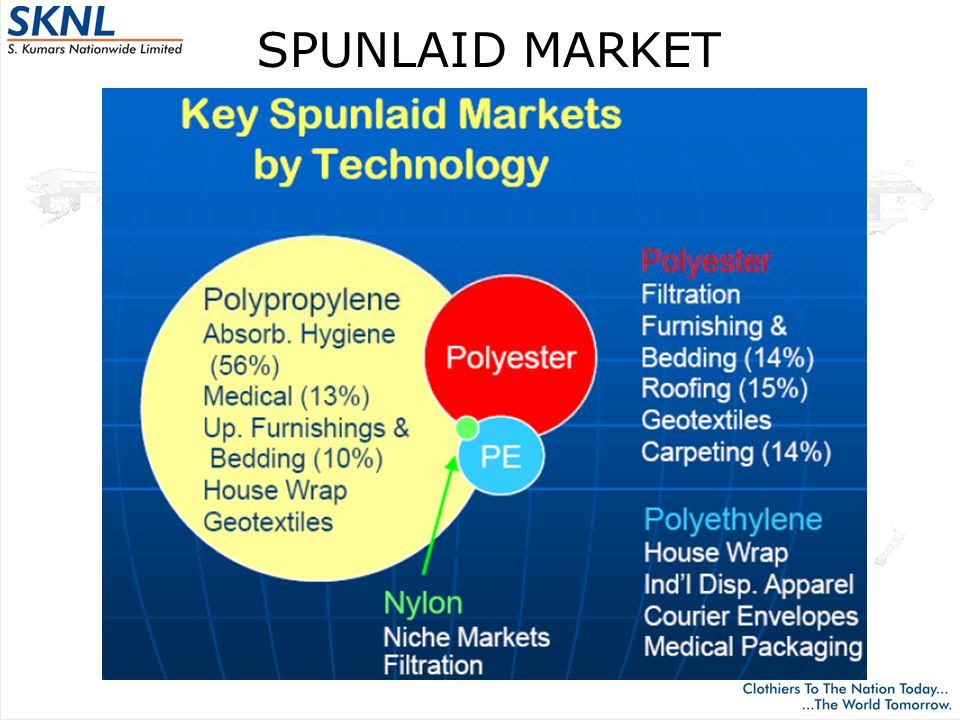 SKNL
S. Kumars Nationwide Limited

SPUNLAID MARKET

Key Spunlaid Markets by Technology

Polypropylene
Absorb. Hygiene (56%)
Medical (13%)
Up. Furnishings & Bedding (10%)
House Wrap
Geotextiles

Polyester

PE

Polyester
Filtration
Furnishing & Bedding (14%)
Roofing (15%)
Geotextiles
Carpeting (14%)

Polyethylene
House Wrap
Ind'l Disp. Apparel
Courier Envelopes
Medical Packaging

Nylon
Niche Markets
Filtration

Clothiers To The Nation Today...
...The World Tomorrow.